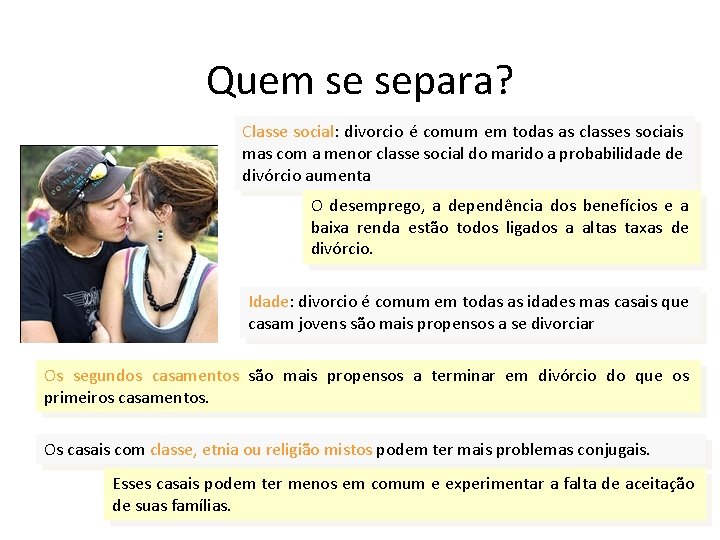 Quem se separa?

Classe social: divorcio é comum em todas as classes sociais mas com a menor classe social do marido a probabilidade de divórcio aumenta

O desemprego, a dependência dos benefícios e a baixa renda estão todos ligados a altas taxas de divórcio.

Idade: divorcio é comum em todas as idades mas casais que casam jovens são mais propensos a se divorciar

Os segundos casamentos são mais propensos a terminar em divórcio do que os primeiros casamentos.

Os casais com classe, etnia ou religião mistos podem ter mais problemas conjugais.

Esses casais podem ter menos em comum e experimentar a falta de aceitação de suas famílias.